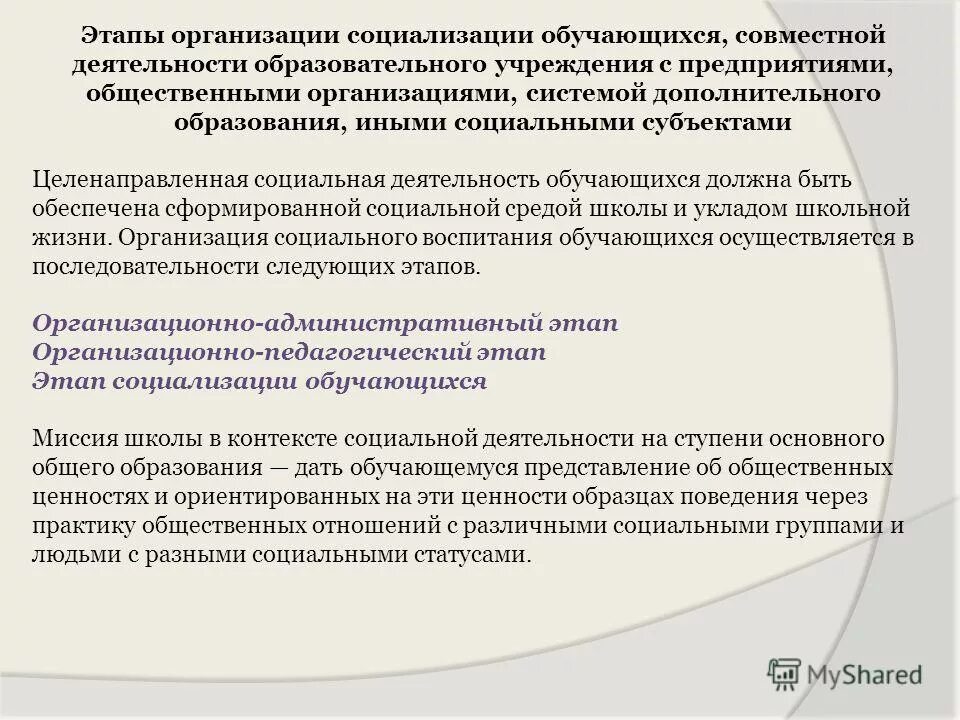 Этапы организации социализации обучающихся, совместной деятельности образовательного учреждения с предприятиями, общественными организациями, системой дополнительного образования, иными социальными субъектами

Целенаправленная социальная деятельность обучающихся должна быть обеспечена сформированной социальной средой школы и укладом школьной жизни. Организация социального воспитания обучающихся осуществляется в последовательности следующих этапов.

Организационно-административный этап
Организационно-педагогический этап
Этап социализации обучающихся

Миссия школы в контексте социальной деятельности на ступени основного общего образования — дать обучающемуся представление об общественных ценностях и ориентированных на эти ценности образцах поведения через практику общественных отношений с различными социальными группами и людьми с разными социальными статусами.

MyShared